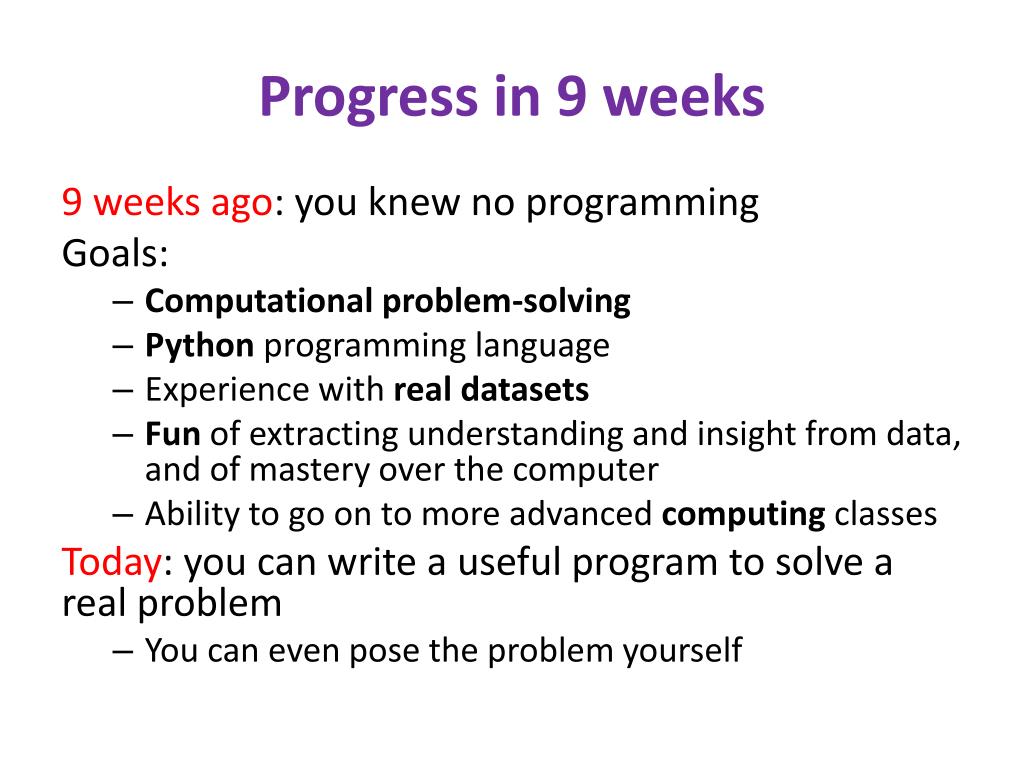 Progress in 9 weeks

9 weeks ago: you knew no programming

Goals:

– Computational problem-solving
– Python programming language
– Experience with real datasets
– Fun of extracting understanding and insight from data, and of mastery over the computer
– Ability to go on to more advanced computing classes

Today: you can write a useful program to solve a real problem

– You can even pose the problem yourself